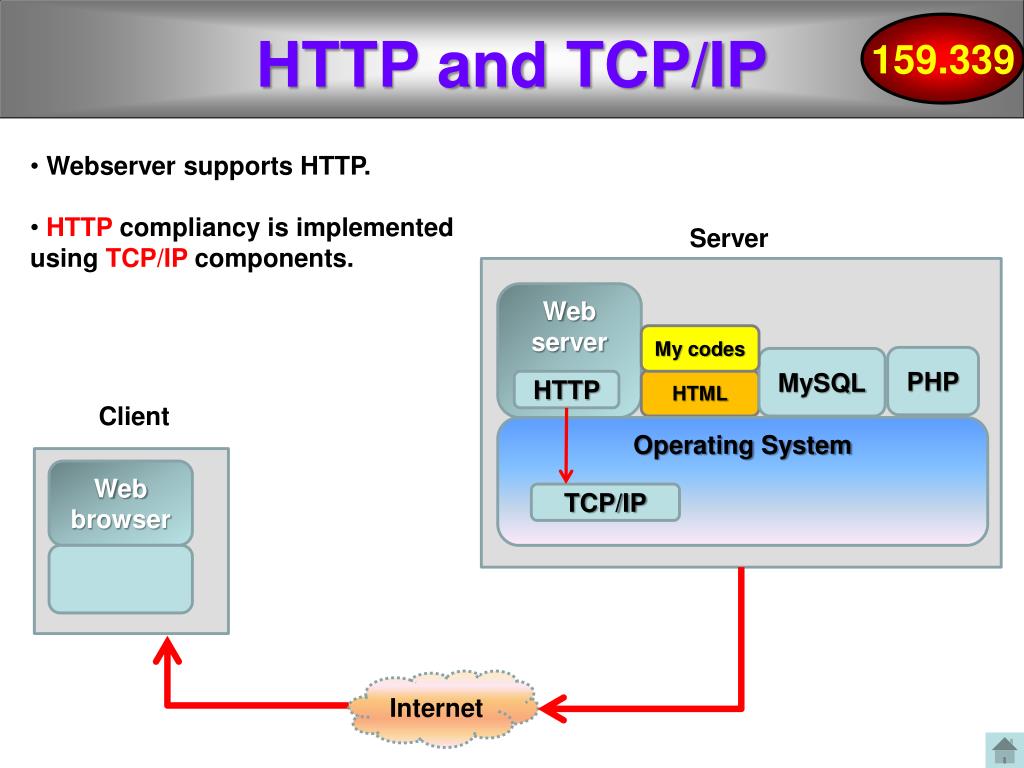 HTTP and TCP/IP

159.339

• Webserver supports HTTP.

• HTTP compliancy is implemented using TCP/IP components.

Server

Web server

HTTP

My codes

HTML

MySQL

PHP

Operating System

TCP/IP

Client

Web browser

Internet